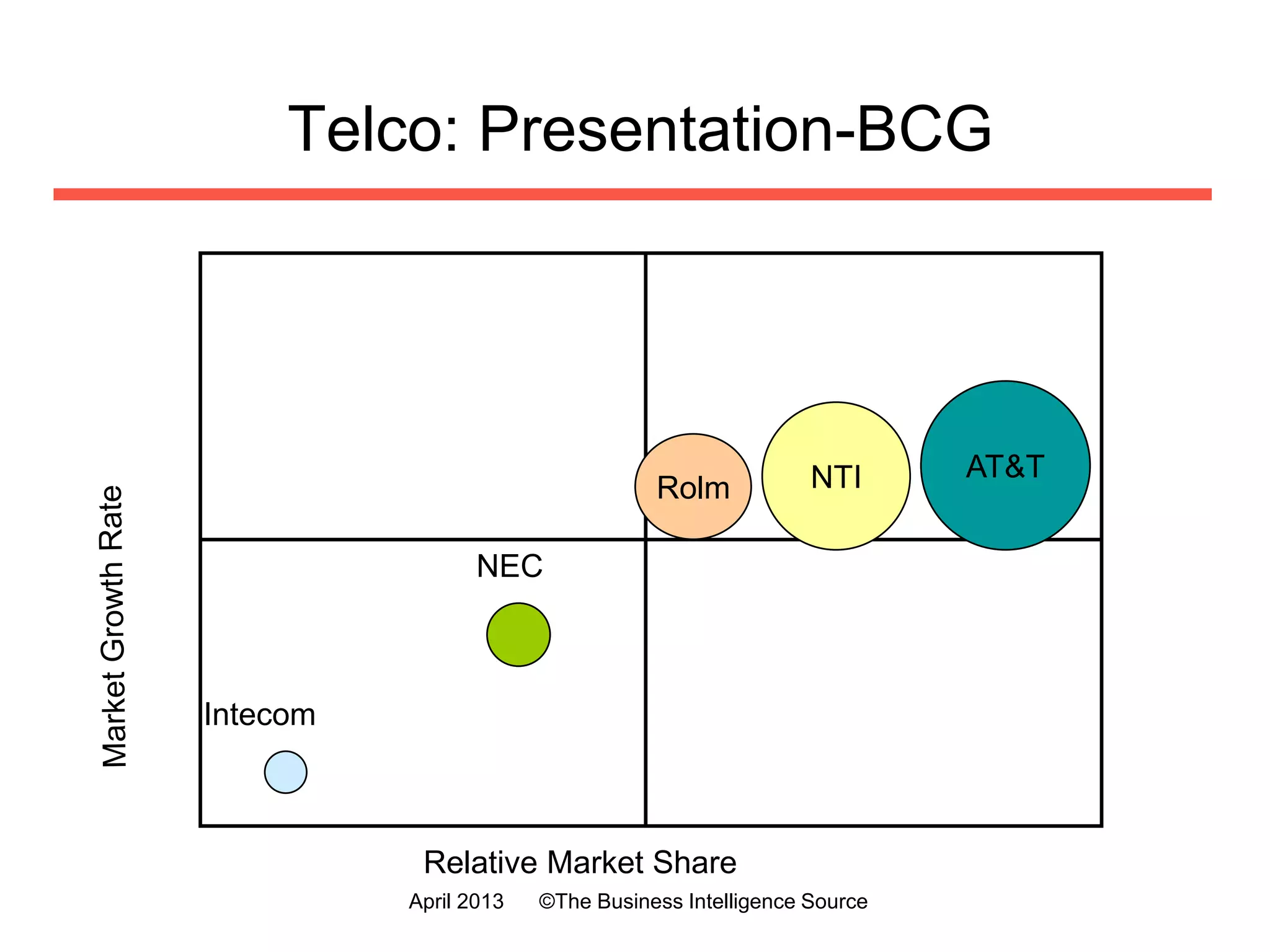 Telco: Presentation-BCG

Market Growth Rate

Rolm

NTI

AT&T

NEC

Intecom

Relative Market Share

April 2013 ©The Business Intelligence Source